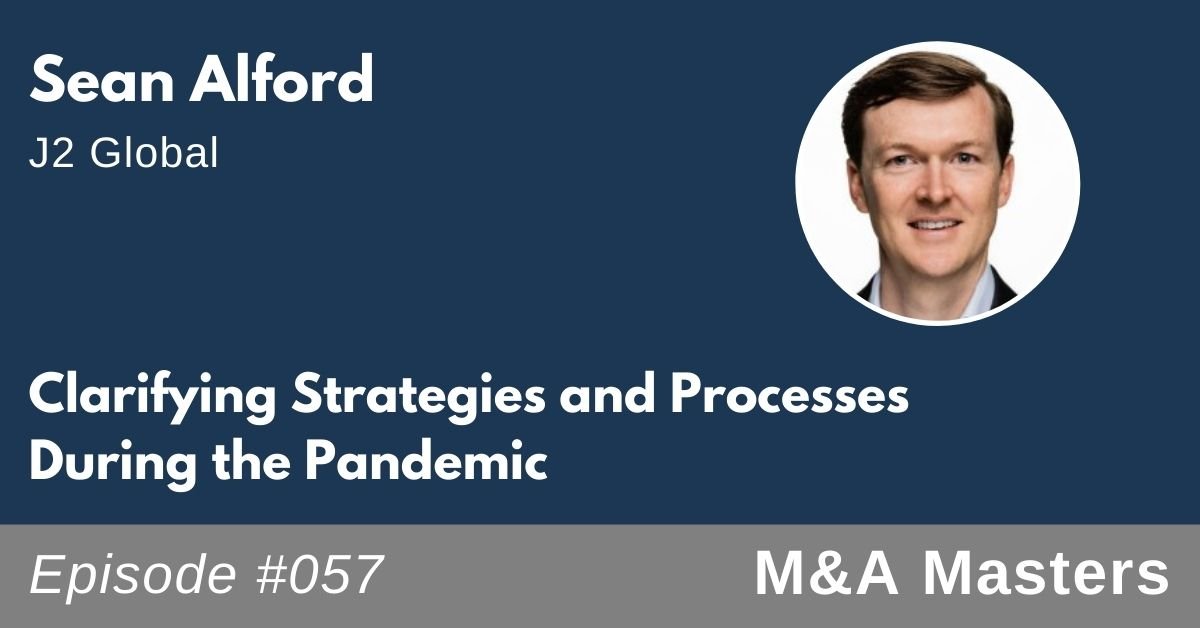 Sean Alford
J2 Global

Clarifying Strategies and Processes During the Pandemic

Episode #057

M&A Masters